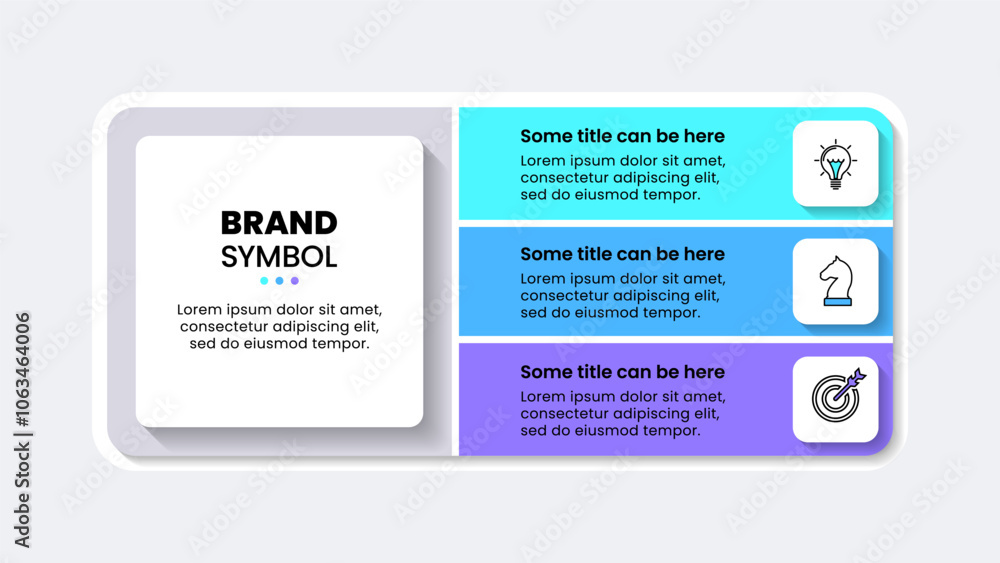 BRAND
SYMBOL

Lorem ipsum dolor sit amet, consectetur adipiscing elit, sed do eiusmod tempor.

Some title can be here
Lorem ipsum dolor sit amet, consectetur adipiscing elit, sed do eiusmod tempor.

Some title can be here
Lorem ipsum dolor sit amet, consectetur adipiscing elit, sed do eiusmod tempor.

Some title can be here
Lorem ipsum dolor sit amet, consectetur adipiscing elit, sed do eiusmod tempor.

Adobe Stock | #1063464006